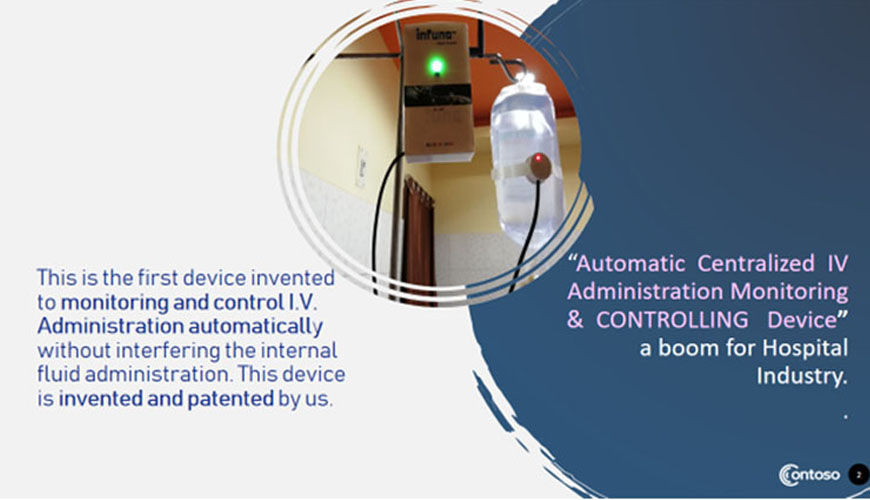 infuna

This is the first device invented to monitoring and control I.V. Administration automatically without interfering the internal fluid administration. This device is invented and patented by us.

"Automatic Centralized IV Administration Monitoring & CONTROLLING Device" a boom for Hospital Industry.

.

Contoso 2